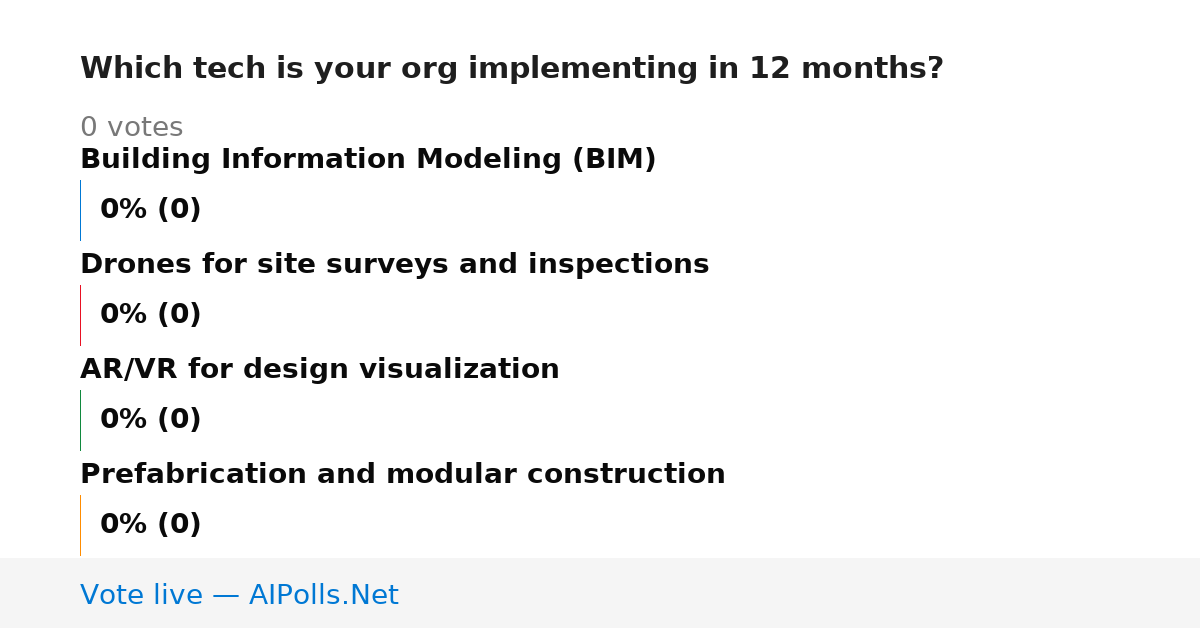 Which tech is your org implementing in 12 months?

0 votes

Building Information Modeling (BIM)

0% (0)

Drones for site surveys and inspections

0% (0)

AR/VR for design visualization

0% (0)

Prefabrication and modular construction

0% (0)

Vote live — AIPolls.Net